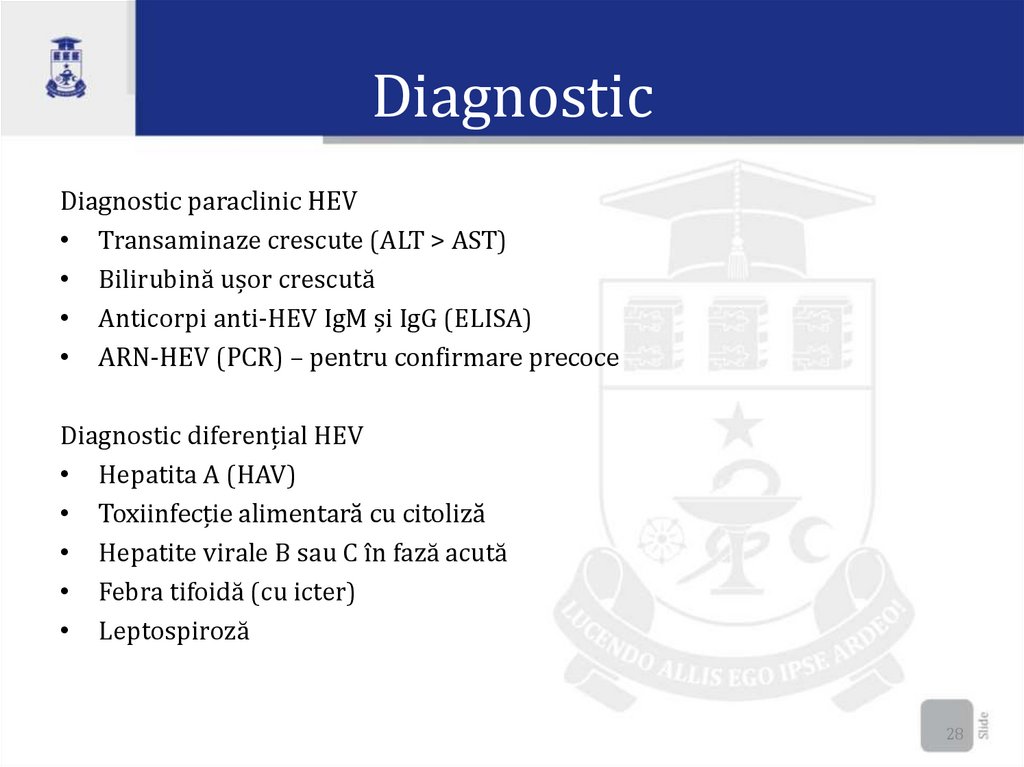 Diagnostic

Diagnostic paraclinic HEV
• Transaminaze crescute (ALT > AST)
• Bilirubină ușor crescută
• Anticorpi anti-HEV IgM și IgG (ELISA)
• ARN-HEV (PCR) – pentru confirmare precoce

Diagnostic diferențial HEV
• Hepatita A (HAV)
• Toxiinfecție alimentară cu citoliză
• Hepatite virale B sau C în fază acută
• Febra tifoidă (cu icter)
• Leptospiroză

LUCENDO ALLIS EGO IPSE ARDEO!

28
Slide